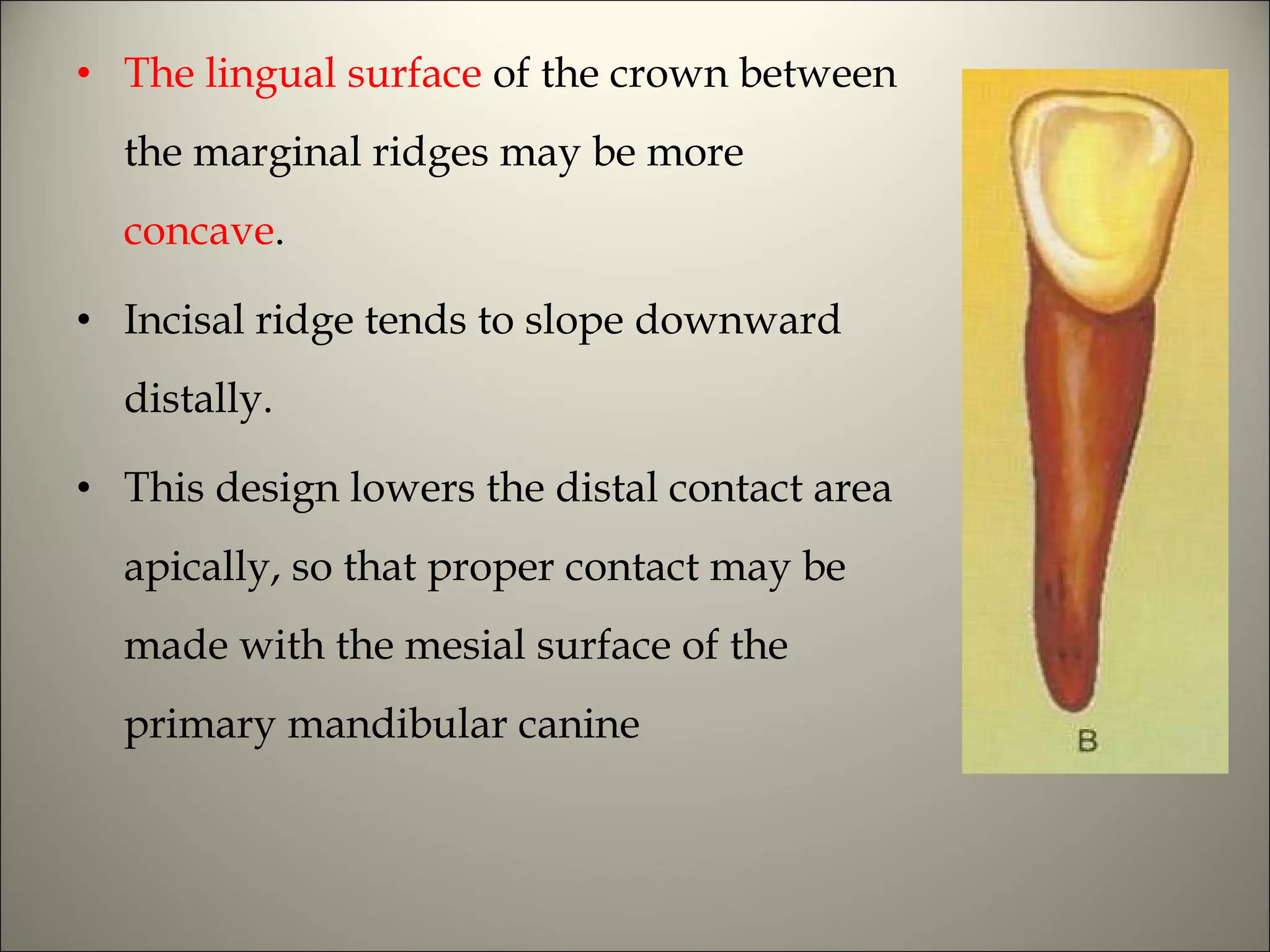 • The lingual surface of the crown between the marginal ridges may be more concave.

• Incisal ridge tends to slope downward distally.

• This design lowers the distal contact area apically, so that proper contact may be made with the mesial surface of the primary mandibular canine

B